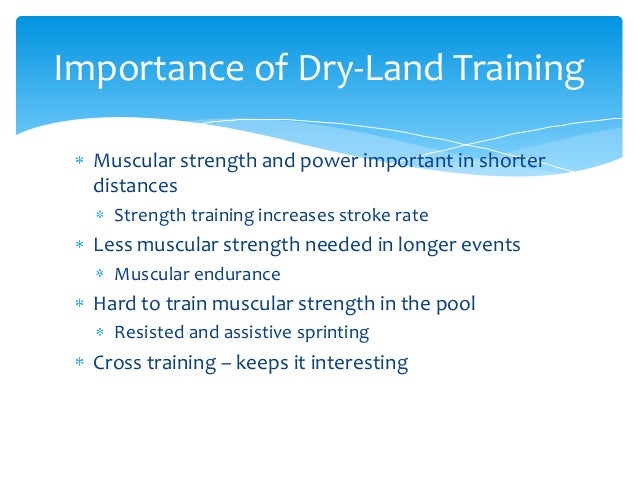 Importance of Dry-Land Training

* Muscular strength and power important in shorter distances
  * Strength training increases stroke rate
* Less muscular strength needed in longer events
  * Muscular endurance
* Hard to train muscular strength in the pool
  * Resisted and assistive sprinting
* Cross training – keeps it interesting